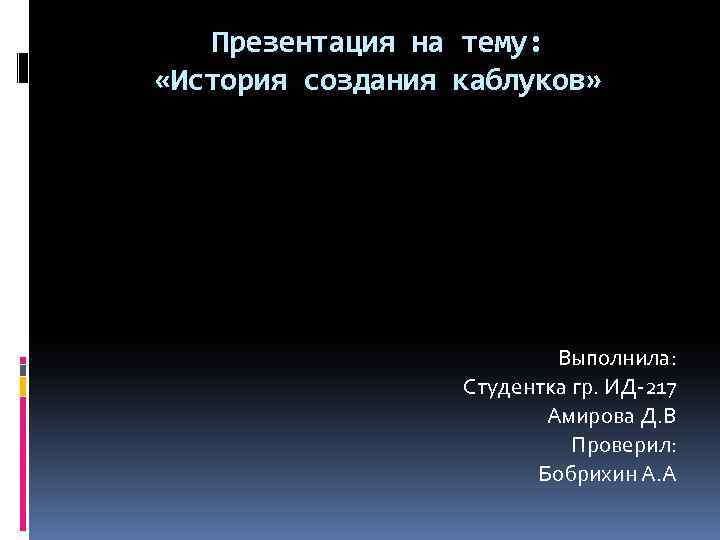 Презентация на тему:
«История создания каблуков»

Выполнила:
Студентка гр. ИД-217
Амирова Д.В
Проверил:
Бобрихин А.А